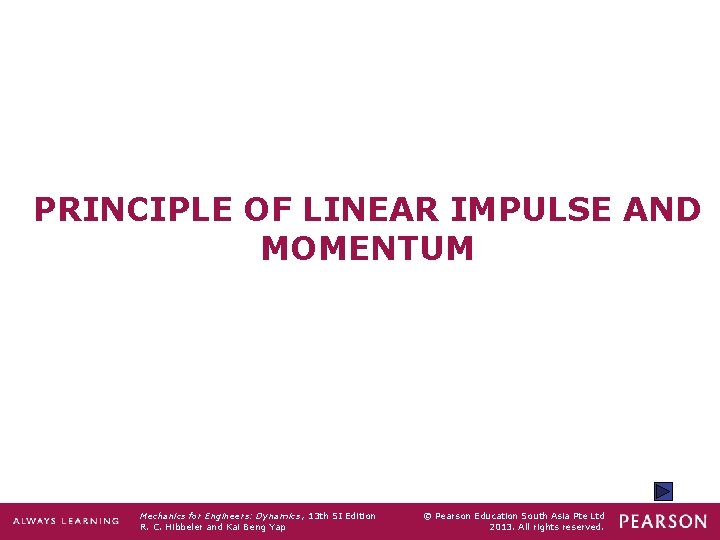 PRINCIPLE OF LINEAR IMPULSE AND MOMENTUM

ALWAYS LEARNING

Mechanics for Engineers: Dynamics, 13th SI Edition
R. C. Hibbeler and Kai Beng Yap

© Pearson Education South Asia Pte Ltd 2013. All rights reserved.

PEARSON